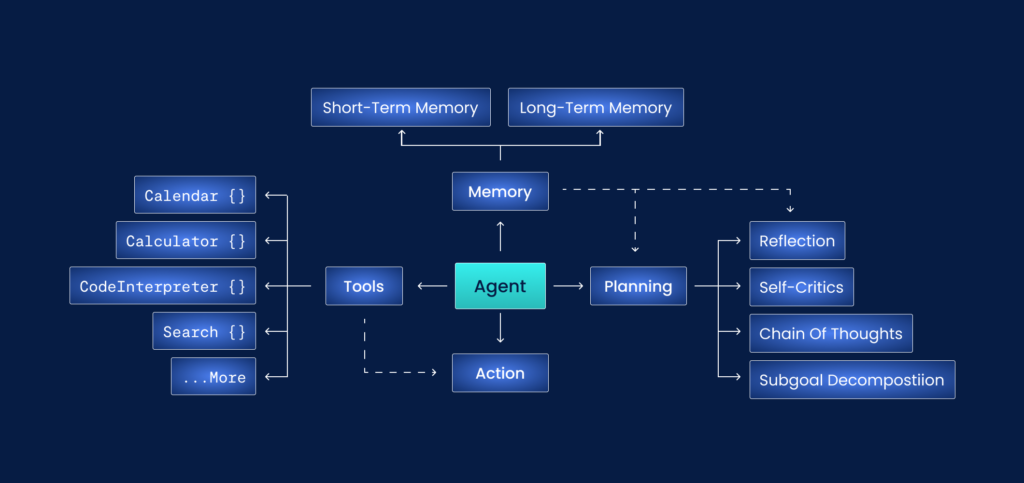 Short-Term Memory

Long-Term Memory

Memory

Calendar {}

Calculator {}

CodeInterpreter {}

Search {}

...More

Tools

Agent

Planning

Action

Reflection

Self-Critics

Chain Of Thoughts

Subgoal Decompostiion